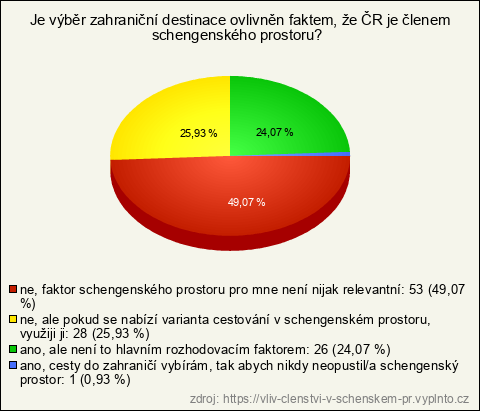 Je výběr zahraniční destinace ovlivněn faktem, že ČR je členem schengenského prostoru?

25,93 %

24,07 %

49,07 %

ne, faktor schengenského prostoru pro mne není nijak relevantní: 53 (49,07 %)

ne, ale pokud se nabízí varianta cestování v schengenském prostoru, využiji ji: 28 (25,93 %)

ano, ale není to hlavním rozhodovacím faktorem: 26 (24,07 %)

ano, cesty do zahraničí vybírám, tak abych nikdy neopustil/a schengenský prostor: 1 (0,93 %)

zdroj: https://vliv-clenstvi-v-schenskem-pr.vyplnto.cz